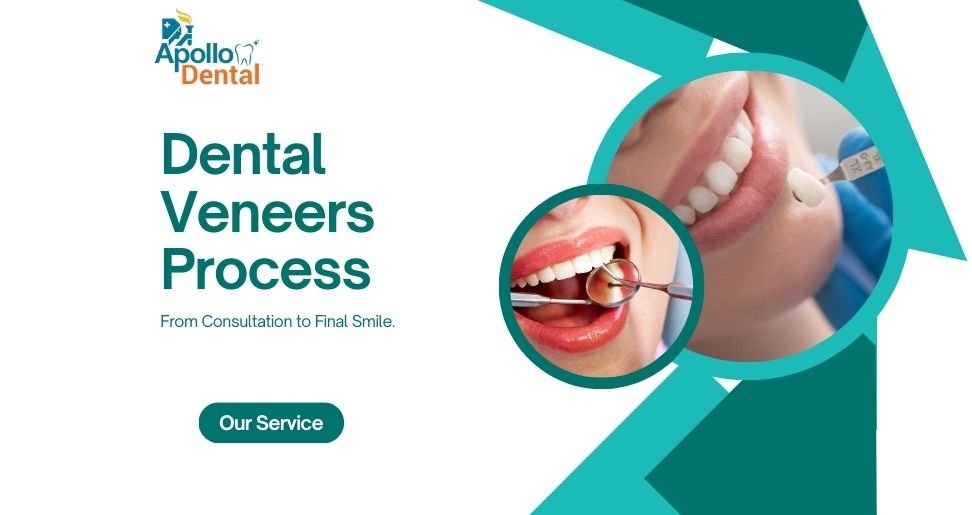 Apollo Dental

Dental Veneers Process

From Consultation to Final Smile.

Our Service